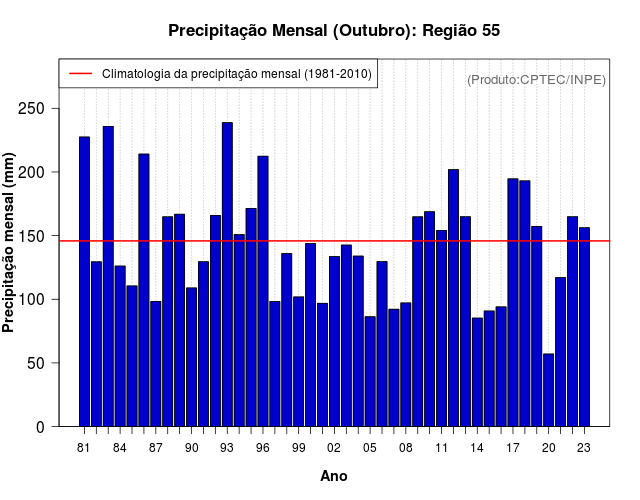 Precipitação Mensal (Outubro): Região 55

Climatologia da precipitação mensal (1981-2010)

(Produto:CPTEC/INPE)

Precipitação mensal (mm)

250
200
150
100
50
0

81 84 87 90 93 96 99 02 05 08 11 14 17 20 23

Ano